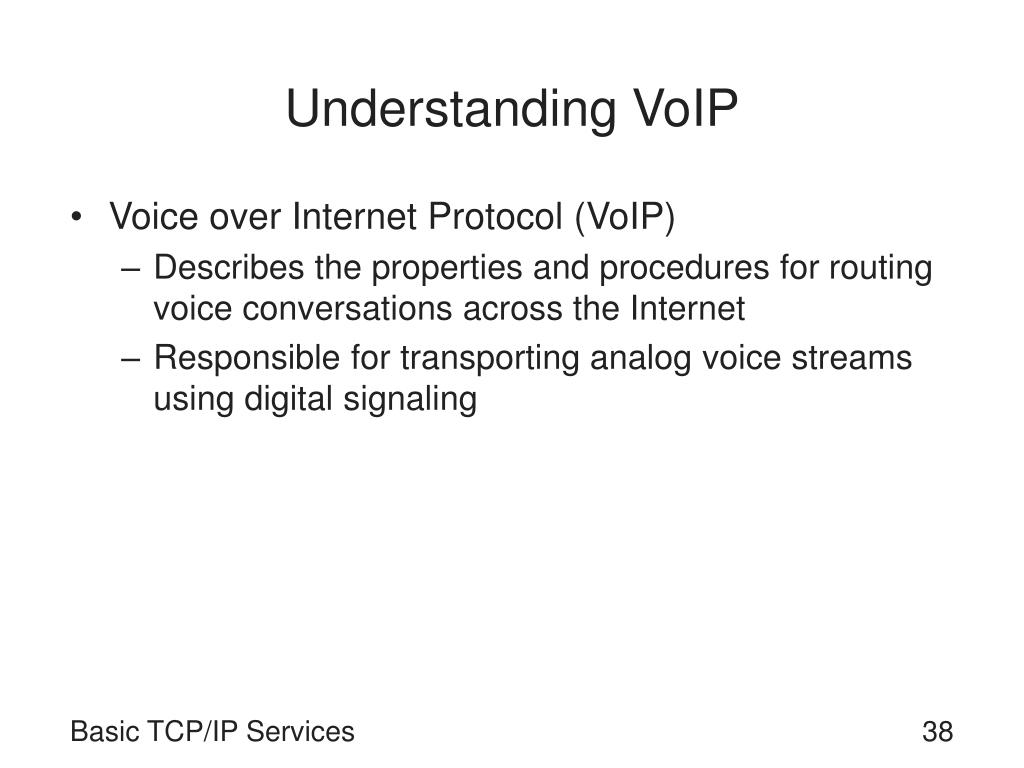 Understanding VoIP

• Voice over Internet Protocol (VoIP)
– Describes the properties and procedures for routing voice conversations across the Internet
– Responsible for transporting analog voice streams using digital signaling

Basic TCP/IP Services

38